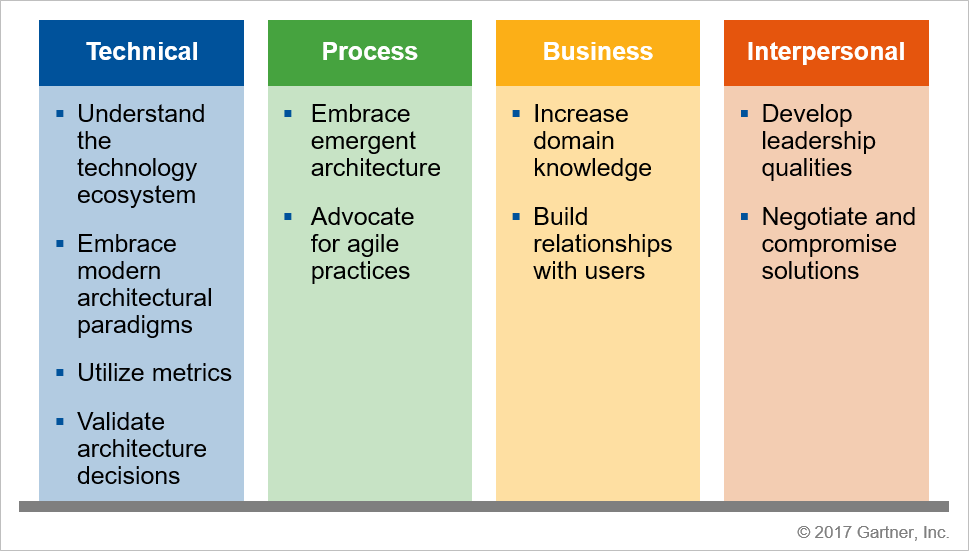 Technical

▪ Understand the technology ecosystem
▪ Embrace modern architectural paradigms
▪ Utilize metrics
▪ Validate architecture decisions

Process

▪ Embrace emergent architecture
▪ Advocate for agile practices

Business

▪ Increase domain knowledge
▪ Build relationships with users

Interpersonal

▪ Develop leadership qualities
▪ Negotiate and compromise solutions

© 2017 Gartner, Inc.